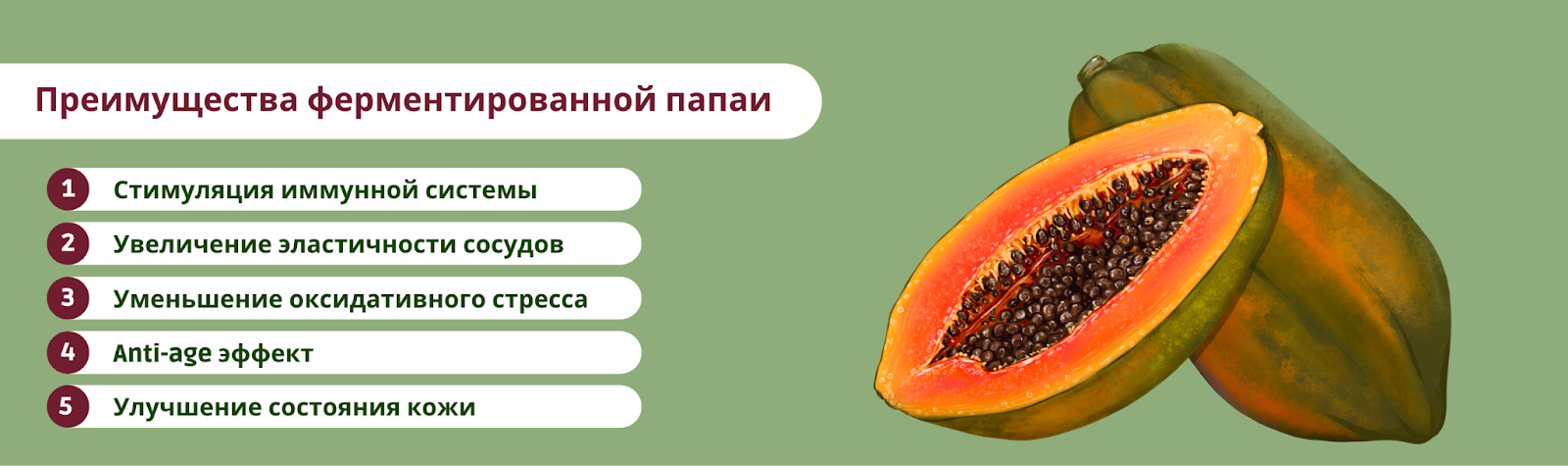 Преимущества ферментированной папаи

1 Стимуляция иммунной системы

2 Увеличение эластичности сосудов

3 Уменьшение оксидативного стресса

4 Anti-age эффект

5 Улучшение состояния кожи